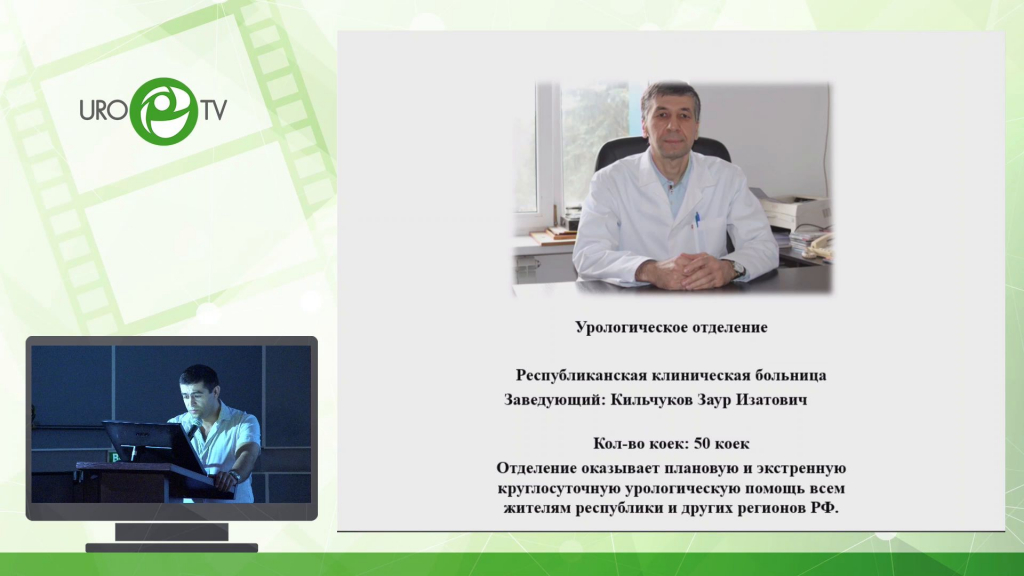 URO TV

Урологическое отделение

Республиканская клиническая больница
Заведующий: Кильчуков Заур Изатович

Кол-во коек: 50 коек
Отделение оказывает плановую и экстренную круглосуточную урологическую помощь всем жителям республики и других регионов РФ.